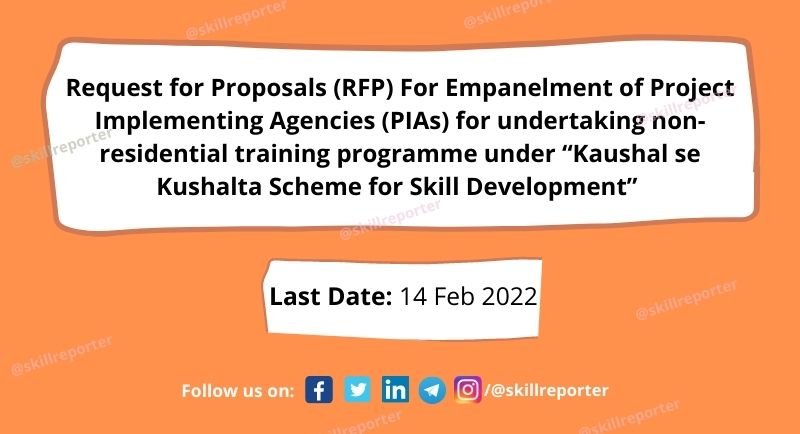 @skillreporter @skillreporter

Request for Proposals (RFP) For Empanelment of Project Implementing Agencies (PIAs) for undertaking non-residential training programme under “Kaushal se Kushalta Scheme for Skill Development”

@skillreporter @skillreporter @skillreporter

Last Date: 14 Feb 2022

@skillreporter @skillreporter

Follow us on: /@skillreporter

@skillreporter @skillreporter